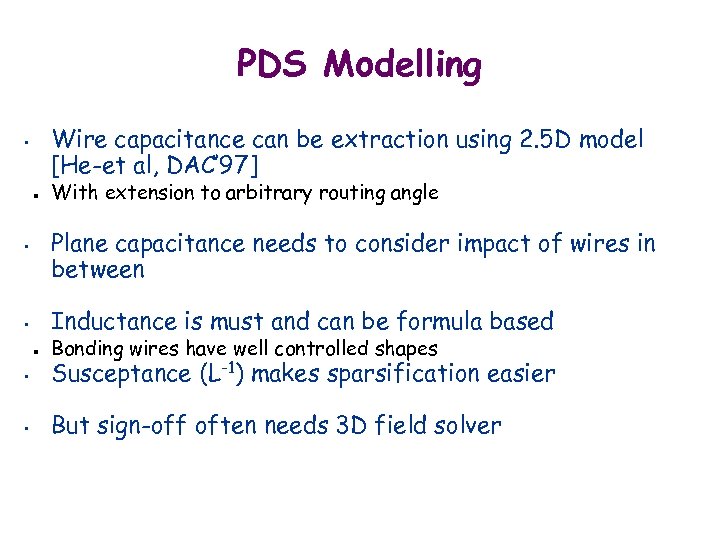 PDS Modelling

- Wire capacitance can be extraction using 2.5D model [He-et al, DAC'97]
  - With extension to arbitrary routing angle

- Plane capacitance needs to consider impact of wires in between

- Inductance is must and can be formula based
  - Bonding wires have well controlled shapes
- Susceptance ($L^{-1}$) makes sparsification easier

- But sign-off often needs 3D field solver